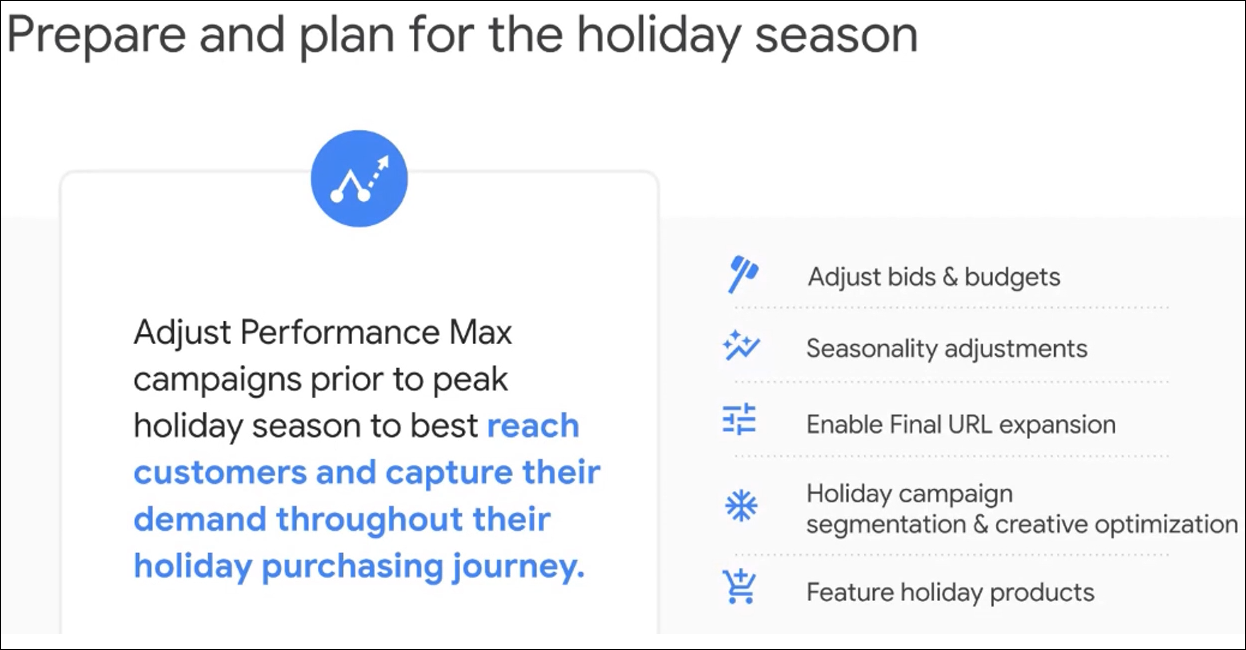 Prepare and plan for the holiday season

Adjust Performance Max campaigns prior to peak holiday season to best reach customers and capture their demand throughout their holiday purchasing journey.

Adjust bids & budgets

Seasonality adjustments

Enable Final URL expansion

Holiday campaign segmentation & creative optimization

Feature holiday products